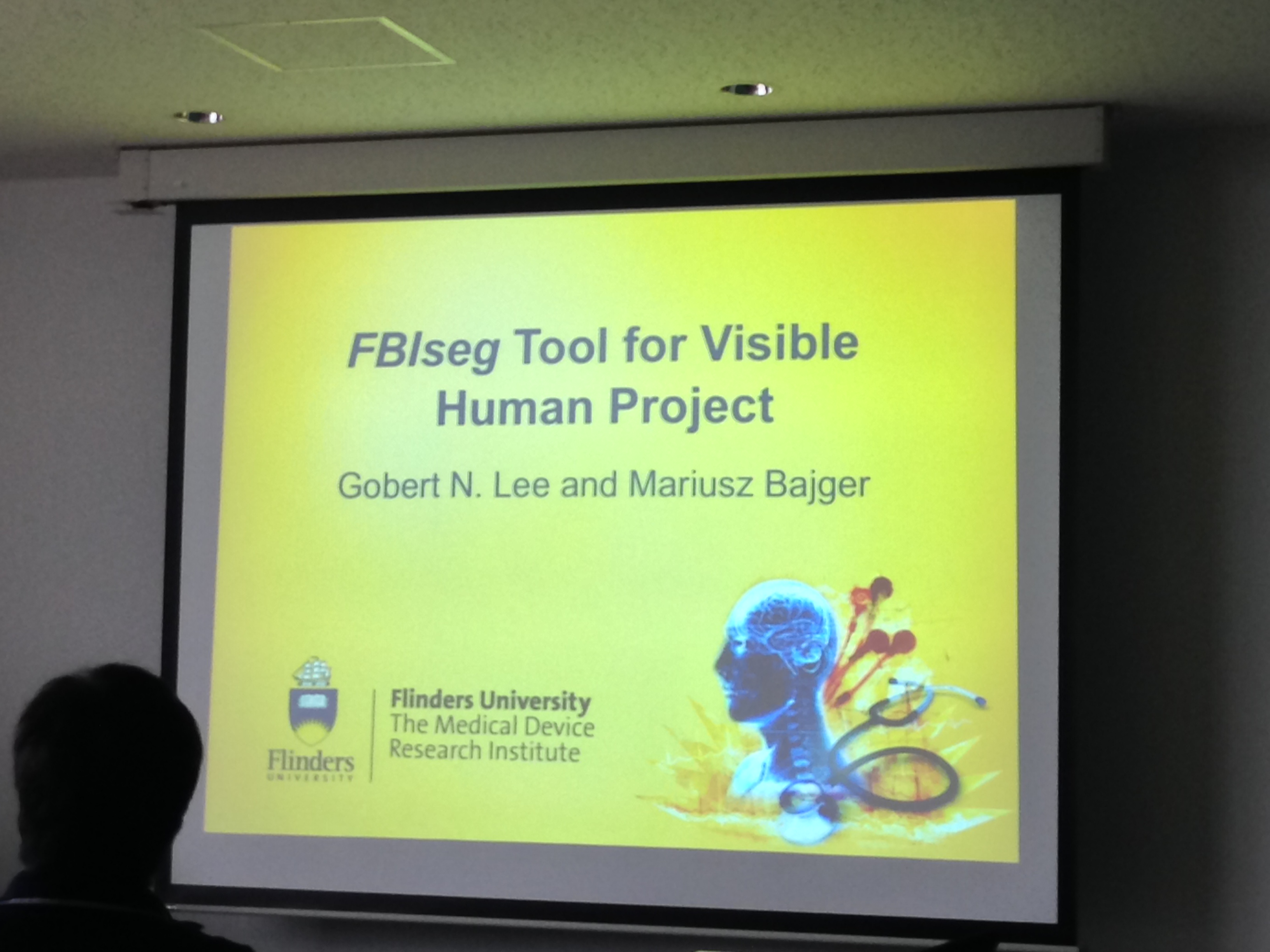 FBIseg Tool for Visible Human Project

Gobert N. Lee and Mariusz Bajger

Flinders UNIVERSITY

Flinders University
The Medical Device Research Institute